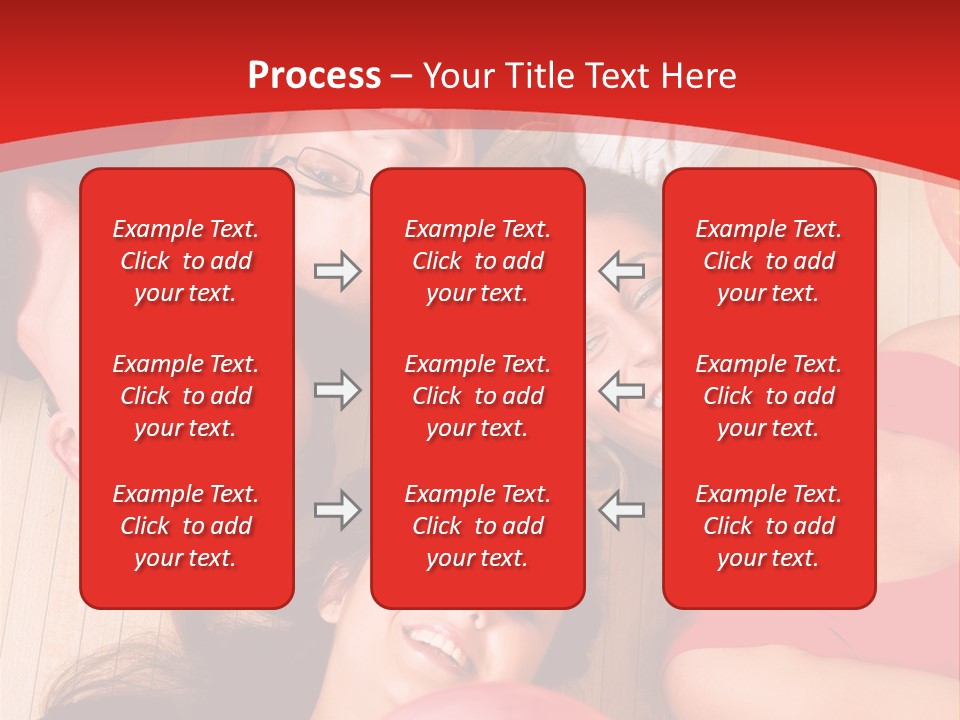 Process – Your Title Text Here

Example Text. Click to add your text.

Example Text. Click to add your text.

Example Text. Click to add your text.

Example Text. Click to add your text.

Example Text. Click to add your text.

Example Text. Click to add your text.

Example Text. Click to add your text.

Example Text. Click to add your text.

Example Text. Click to add your text.